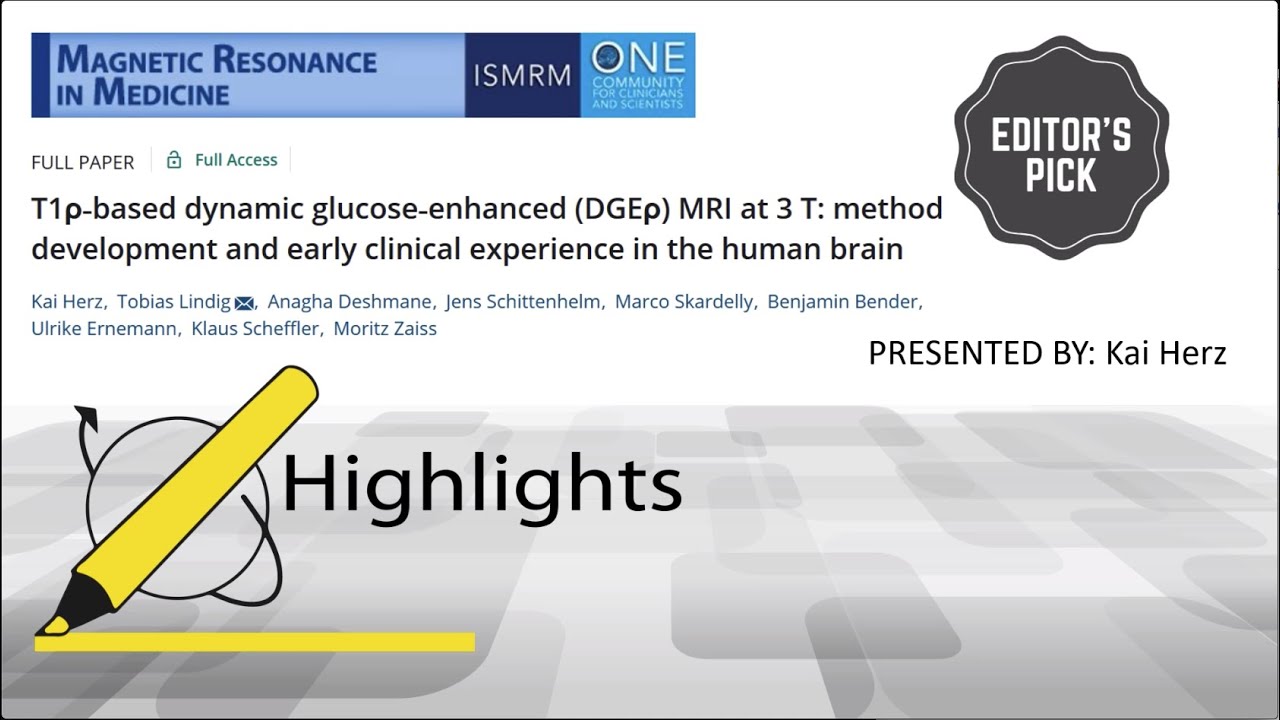 MAGNETIC RESONANCE IN MEDICINE

ISMRM

ONE COMMUNITY FOR CLINICIANS AND SCIENTISTS

EDITOR'S PICK

FULL PAPER

Full Access

T1ρ-based dynamic glucose-enhanced (DGEρ) MRI at 3 T: method development and early clinical experience in the human brain

Kai Herz, Tobias Lindig, Anagha Deshmane, Jens Schittenhelm, Marco Skardelly, Benjamin Bender, Ulrike Ernemann, Klaus Scheffler, Moritz Zaiss

PRESENTED BY: Kai Herz

Highlights